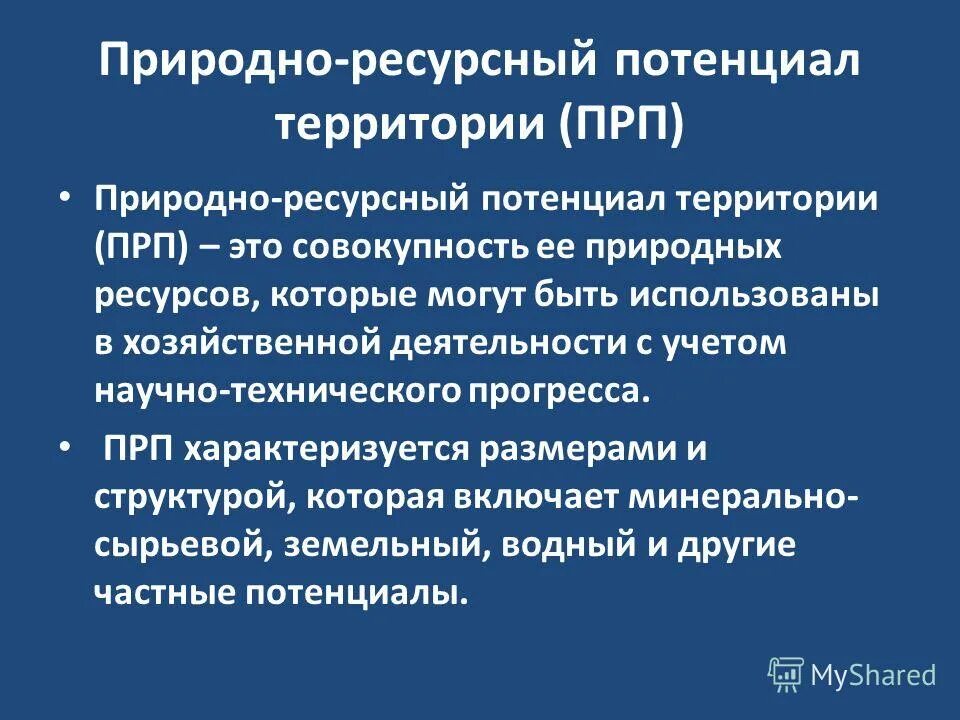 Природно-ресурсный потенциал территории (ПРП)

• Природно-ресурсный потенциал территории (ПРП) – это совокупность ее природных ресурсов, которые могут быть использованы в хозяйственной деятельности с учетом научно-технического прогресса.

• ПРП характеризуется размерами и структурой, которая включает минерально-сырьевой, земельный, водный и другие частные потенциалы.

MyShared